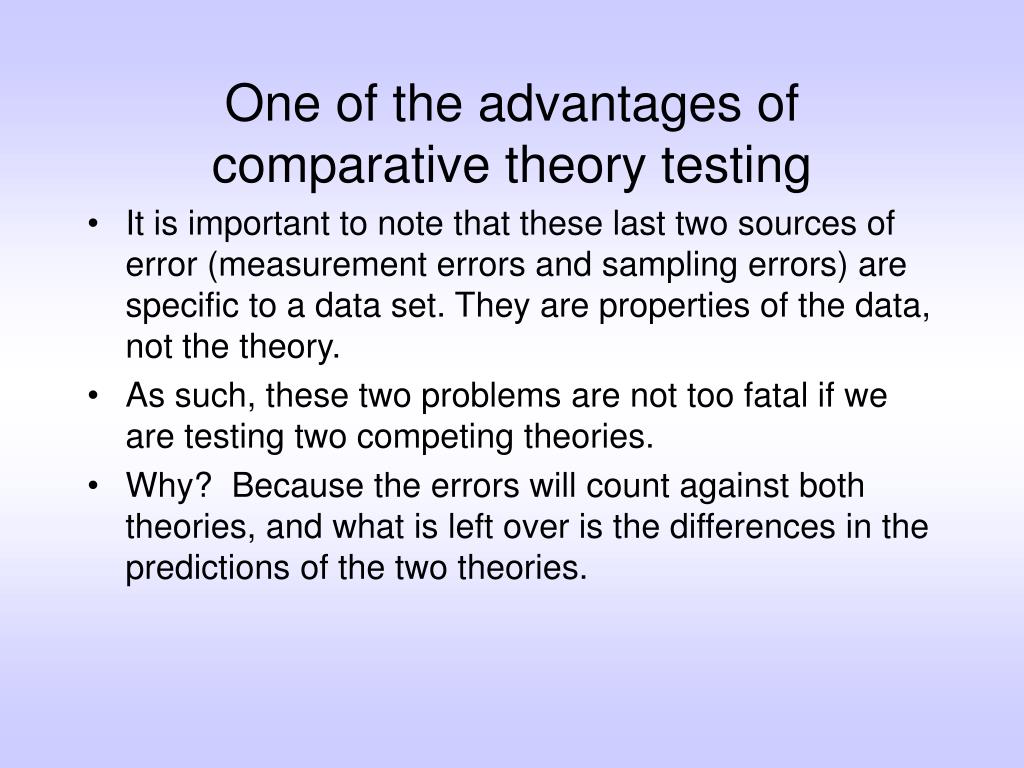 One of the advantages of comparative theory testing

• It is important to note that these last two sources of error (measurement errors and sampling errors) are specific to a data set. They are properties of the data, not the theory.

• As such, these two problems are not too fatal if we are testing two competing theories.

• Why?  Because the errors will count against both theories, and what is left over is the differences in the predictions of the two theories.